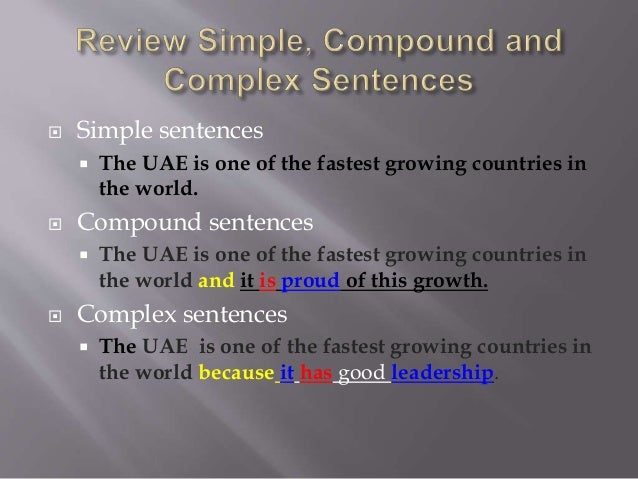 Review Simple, Compound and Complex Sentences

Simple sentences

The UAE is one of the fastest growing countries in the world.

Compound sentences

The UAE is one of the fastest growing countries in the world and it is proud of this growth.

Complex sentences

The UAE is one of the fastest growing countries in the world because it has good leadership.